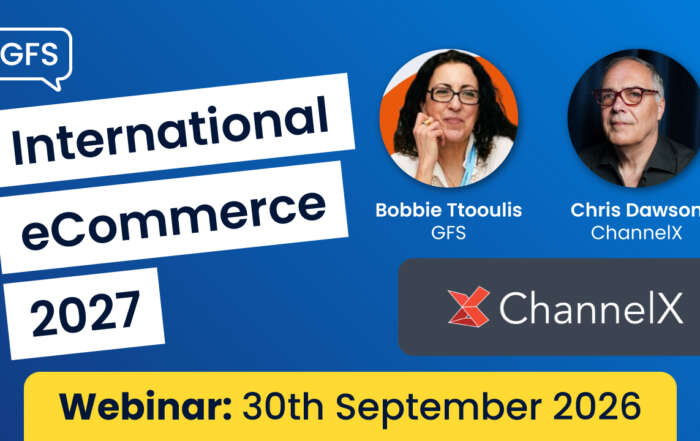 GFS

International

eCommerce

2027

Bobbie Ttooulis
GFS

Chris Dawson
ChannelX

ChannelX

Webinar: 30th September 2026